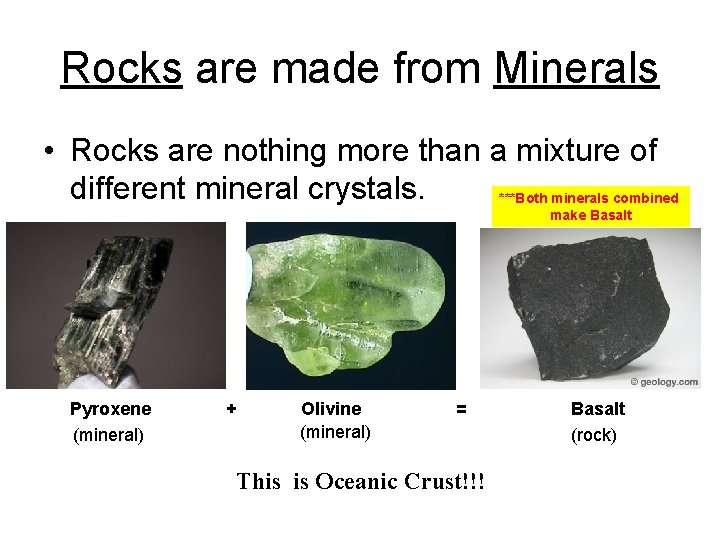 Rocks are made from Minerals

• Rocks are nothing more than a mixture of different mineral crystals.

***Both minerals combined make Basalt

© geology.com

Pyroxene (mineral) + Olivine (mineral) = Basalt (rock)

This is Oceanic Crust!!!